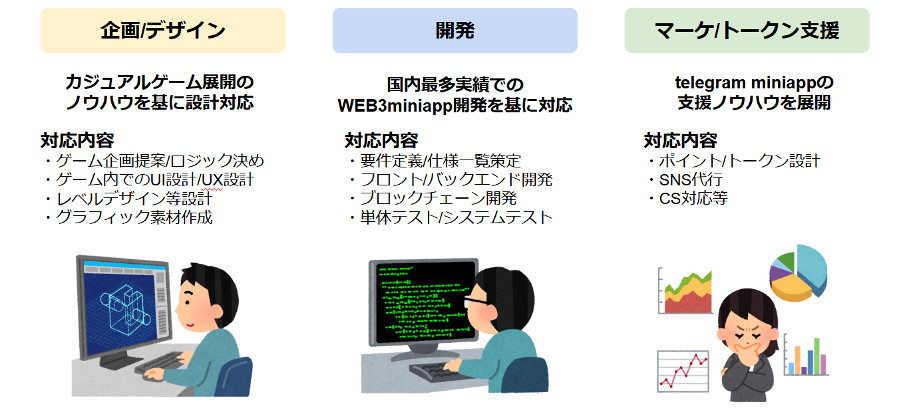 企画/デザイン

カジュアルゲーム展開のノウハウを基に設計対応

対応内容
・ゲーム企画提案/ロジック決め
・ゲーム内でのUI設計/UX設計
・レベルデザイン等設計
・グラフィック素材作成

開発

国内最多実績でのWEB3miniapp開発を基に対応

対応内容
・要件定義/仕様一覧策定
・フロント/バックエンド開発
・ブロックチェーン開発
・単体テスト/システムテスト

マーケ/トークン支援

telegram miniappの支援ノウハウを展開

対応内容
・ポイント/トークン設計
・SNS代行
・CS対応等